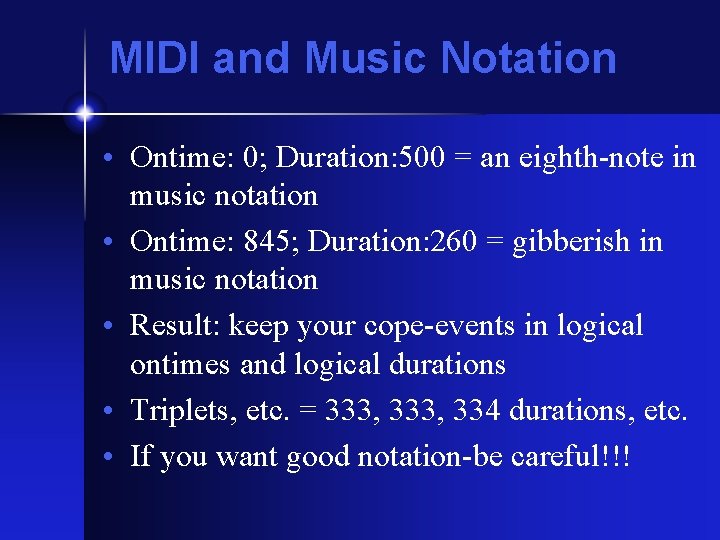 MIDI and Music Notation

• Ontime: 0; Duration:500 = an eighth-note in music notation
• Ontime: 845; Duration:260 = gibberish in music notation
• Result: keep your cope-events in logical ontimes and logical durations
• Triplets, etc. = 333, 333, 334 durations, etc.
• If you want good notation-be careful!!!